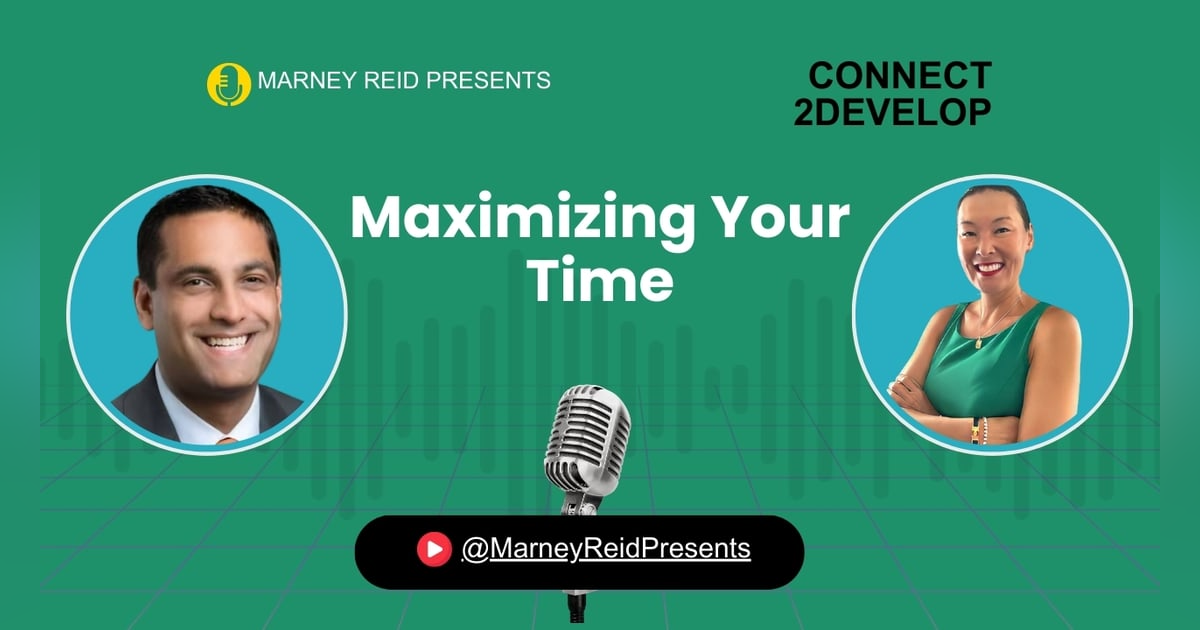 MARNEY REID PRESENTS

CONNECT
2DEVELOP

Maximizing Your Time

@MarneyReidPresents